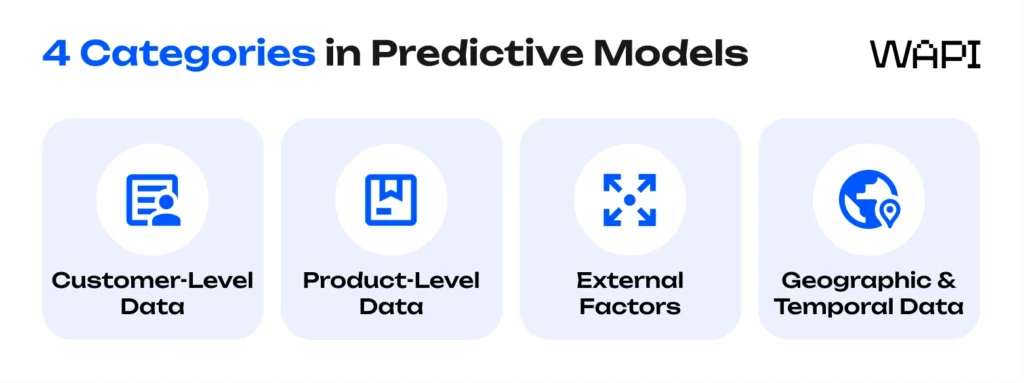 4 Categories in Predictive Models

WAPI

Customer-Level Data

Product-Level Data

External Factors

Geographic & Temporal Data